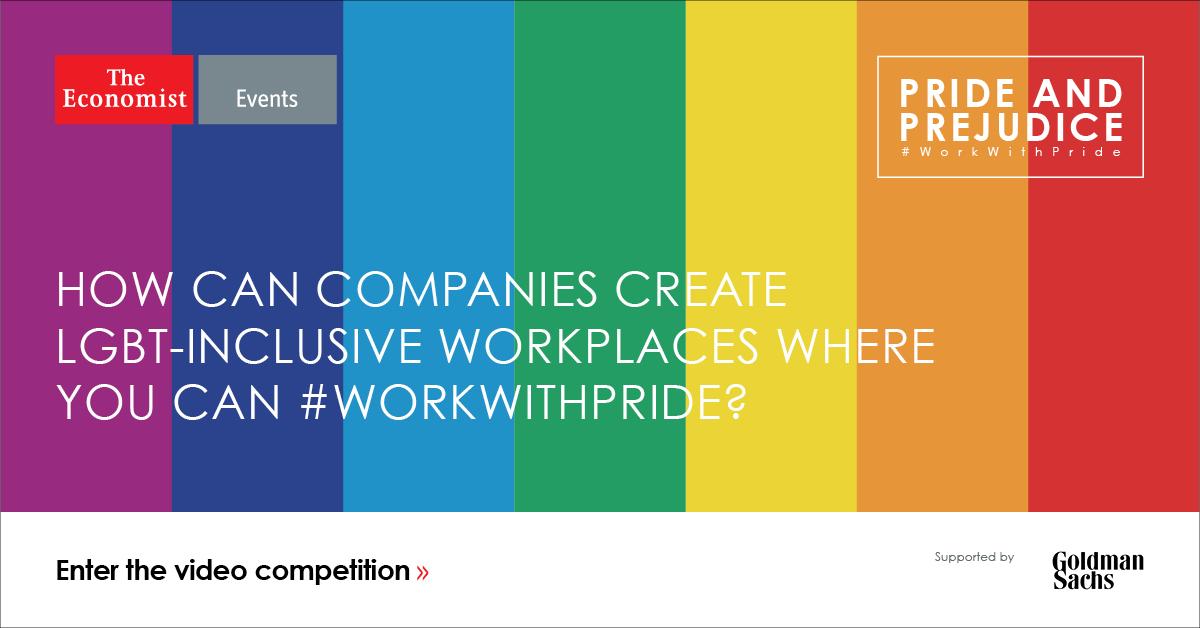 The Economist Events

PRIDE AND PREJUDICE
#WorkWithPride

HOW CAN COMPANIES CREATE LGBT-INCLUSIVE WORKPLACES WHERE YOU CAN #WORKWITHPRIDE?

Enter the video competition »

Supported by Goldman Sachs